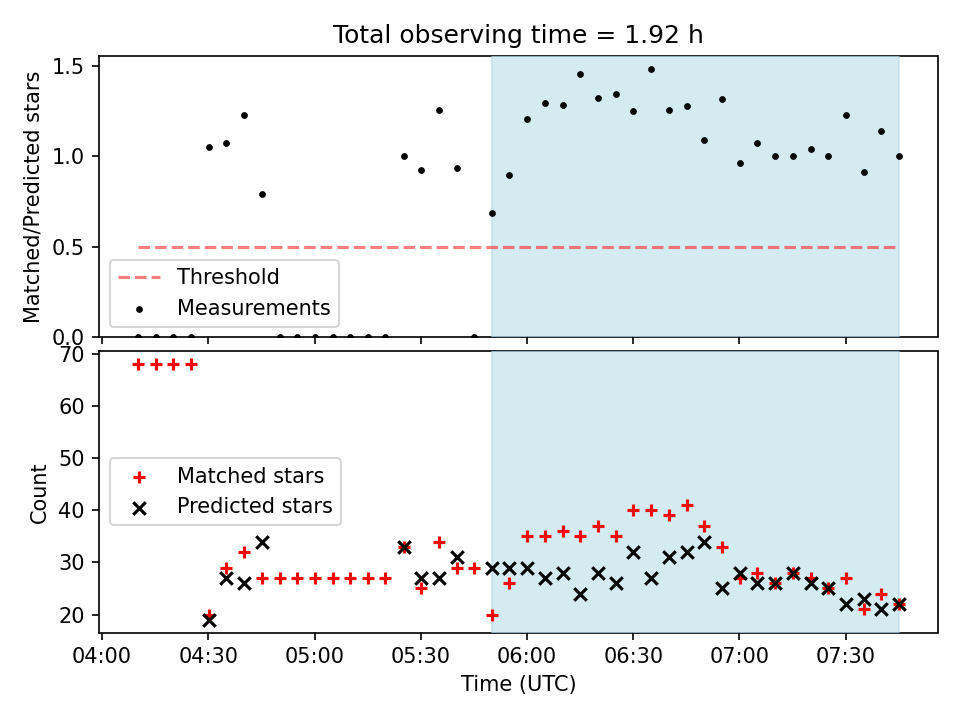 Total observing time = 1.92 h

Matched/Predicted stars

1.5
1.0
0.5
0.0

Threshold
Measurements

Count

70
60
50
40
30
20

Matched stars
Predicted stars

04:00 04:30 05:00 05:30 06:00 06:30 07:00 07:30

Time (UTC)